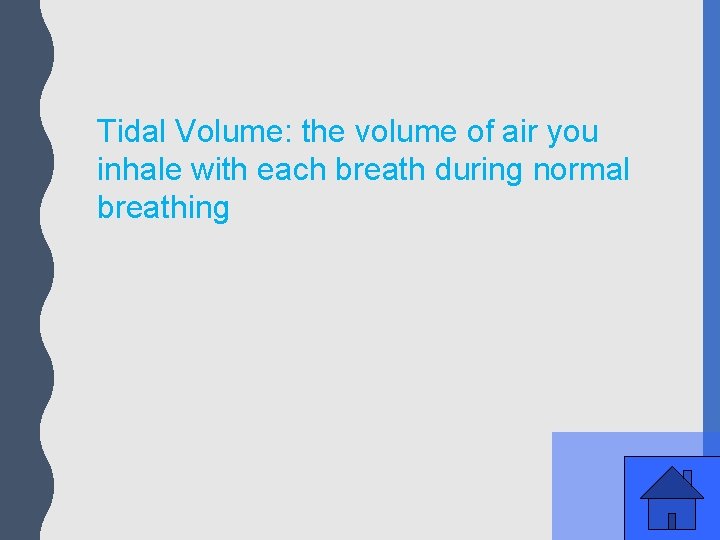 Tidal Volume: the volume of air you inhale with each breath during normal breathing